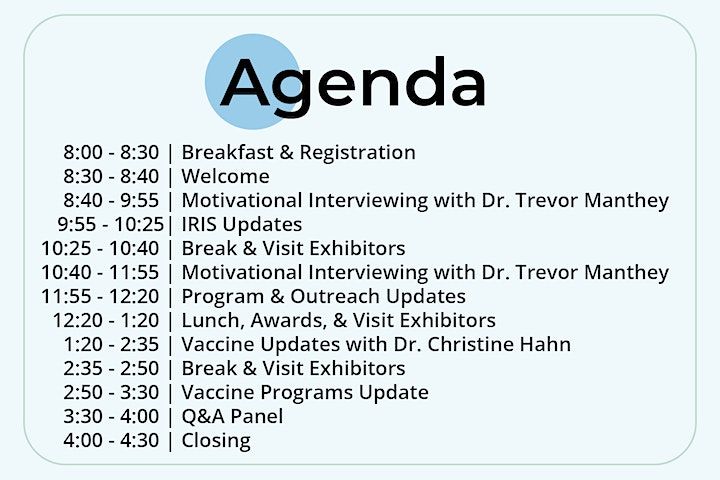 Agenda

8:00 - 8:30 | Breakfast & Registration
8:30 - 8:40 | Welcome
8:40 - 9:55 | Motivational Interviewing with Dr. Trevor Manthey
9:55 - 10:25 | IRIS Updates
10:25 - 10:40 | Break & Visit Exhibitors
10:40 - 11:55 | Motivational Interviewing with Dr. Trevor Manthey
11:55 - 12:20 | Program & Outreach Updates
12:20 - 1:20 | Lunch, Awards, & Visit Exhibitors
1:20 - 2:35 | Vaccine Updates with Dr. Christine Hahn
2:35 - 2:50 | Break & Visit Exhibitors
2:50 - 3:30 | Vaccine Programs Update
3:30 - 4:00 | Q&A Panel
4:00 - 4:30 | Closing